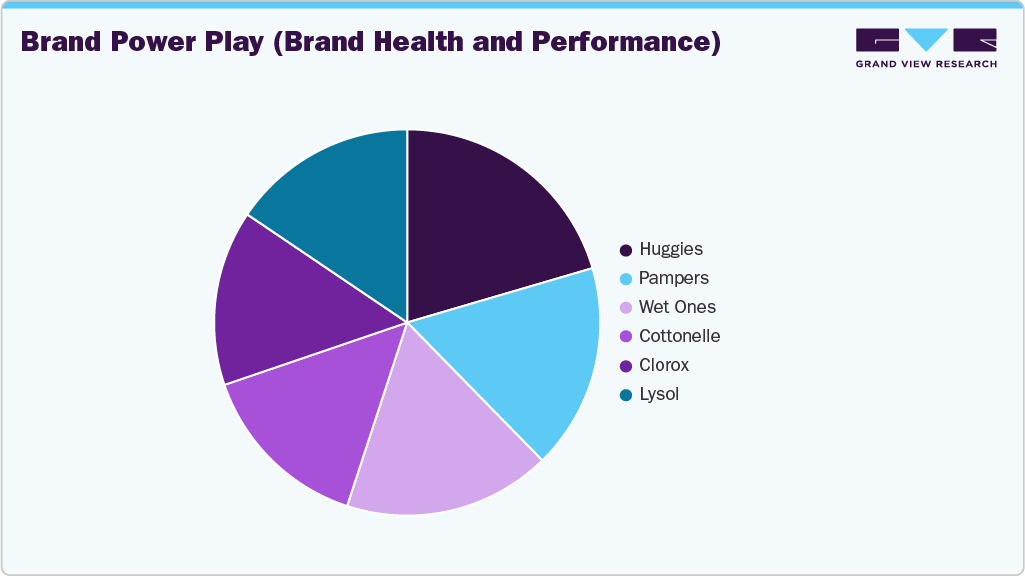 Brand Power Play (Brand Health and Performance)

GRAND VIEW RESEARCH

Huggies
Pampers
Wet Ones
Cottonelle
Clorox
Lysol